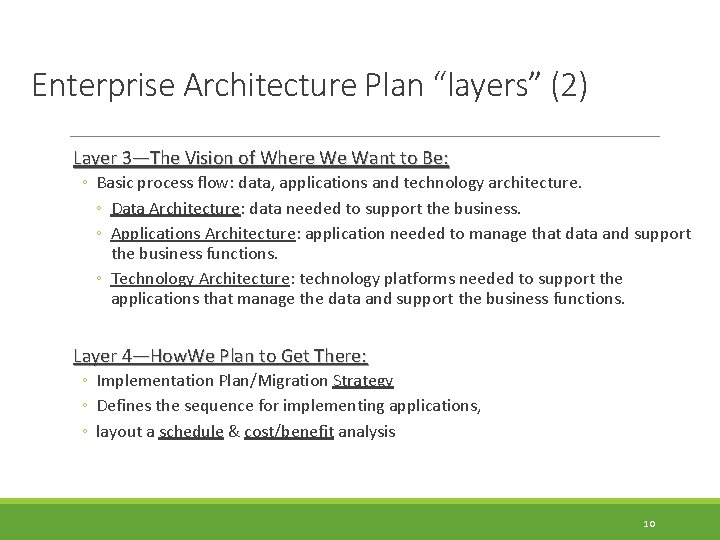 Enterprise Architecture Plan “layers” (2)

Layer 3—The Vision of Where We Want to Be:

◦ Basic process flow: data, applications and technology architecture.

◦ Data Architecture: data needed to support the business.

◦ Applications Architecture: application needed to manage that data and support the business functions.

◦ Technology Architecture: technology platforms needed to support the applications that manage the data and support the business functions.

Layer 4—HowWe Plan to Get There:

◦ Implementation Plan/Migration Strategy

◦ Defines the sequence for implementing applications,

◦ layout a schedule & cost/benefit analysis

10